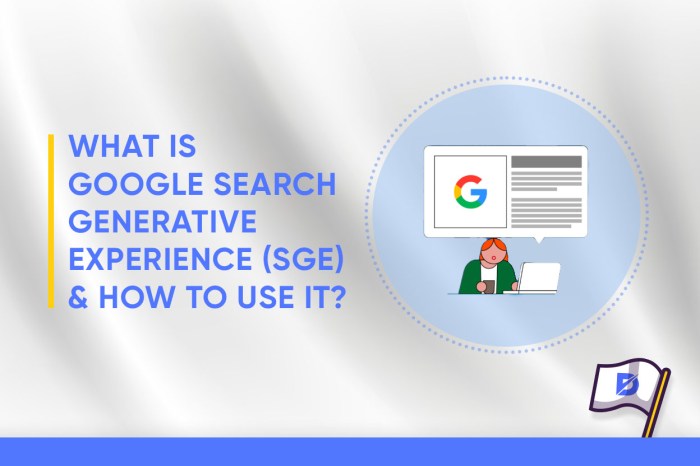 WHAT IS GOOGLE SEARCH GENERATIVE EXPERIENCE (SGE) & HOW TO USE IT?

G